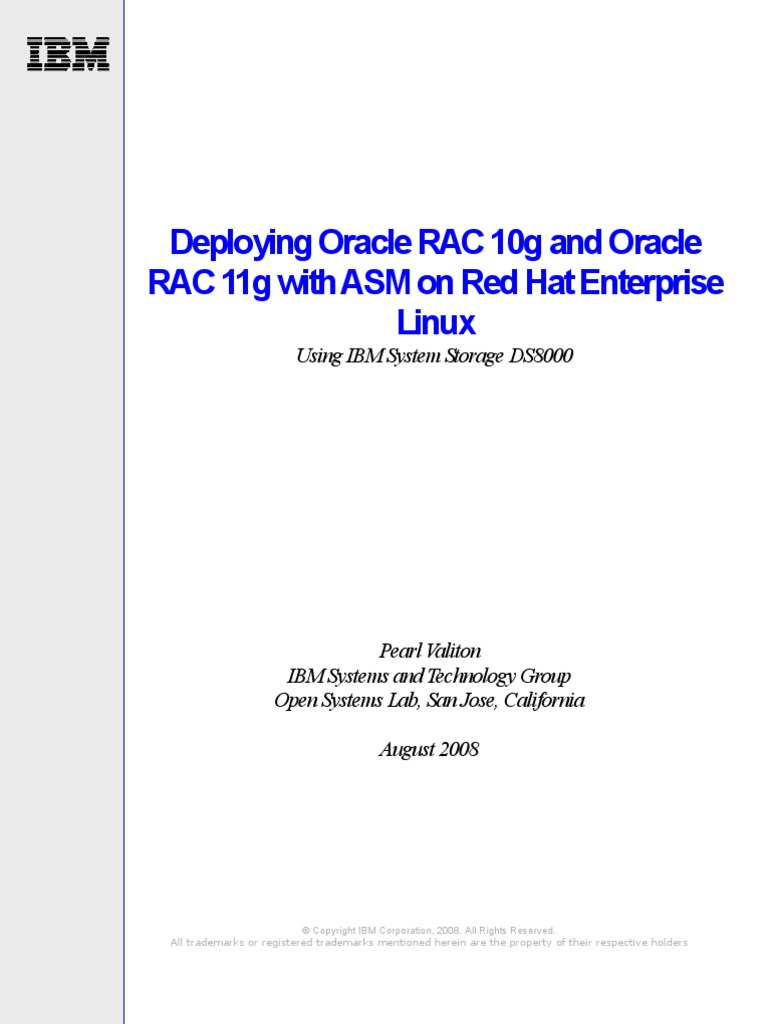 IBM

Deploying Oracle RAC 10g and Oracle RAC 11g with ASM on Red Hat Enterprise Linux

Using IBM System Storage DS8000

Pearl Valiton
IBM Systems and Technology Group
Open Systems Lab, San Jose, California

August 2008

© Copyright IBM Corporation, 2008. All Rights Reserved.
All trademarks or registered trademarks mentioned herein are the property of their respective holders